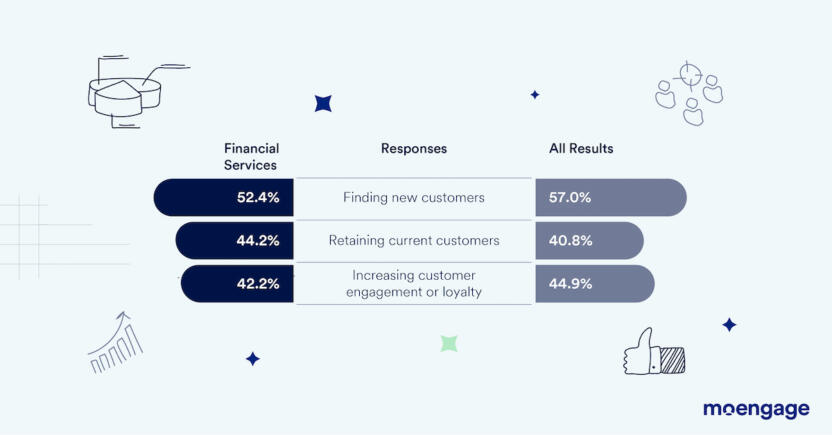 | Financial Services | Responses | All Results |
|---|---|---|
| 52.4% | Finding new customers | 57.0% |
| 44.2% | Retaining current customers | 40.8% |
| 42.2% | Increasing customer engagement or loyalty | 44.9% |

moengage